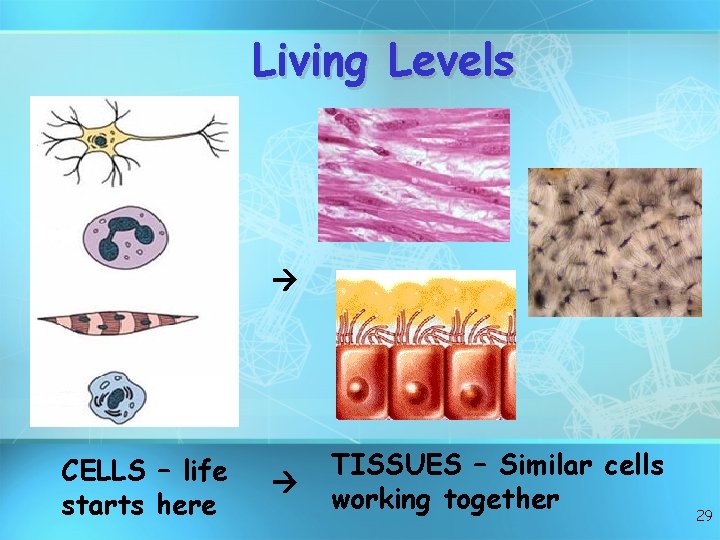 Living Levels

→

CELLS – life starts here

→

TISSUES – Similar cells working together

29